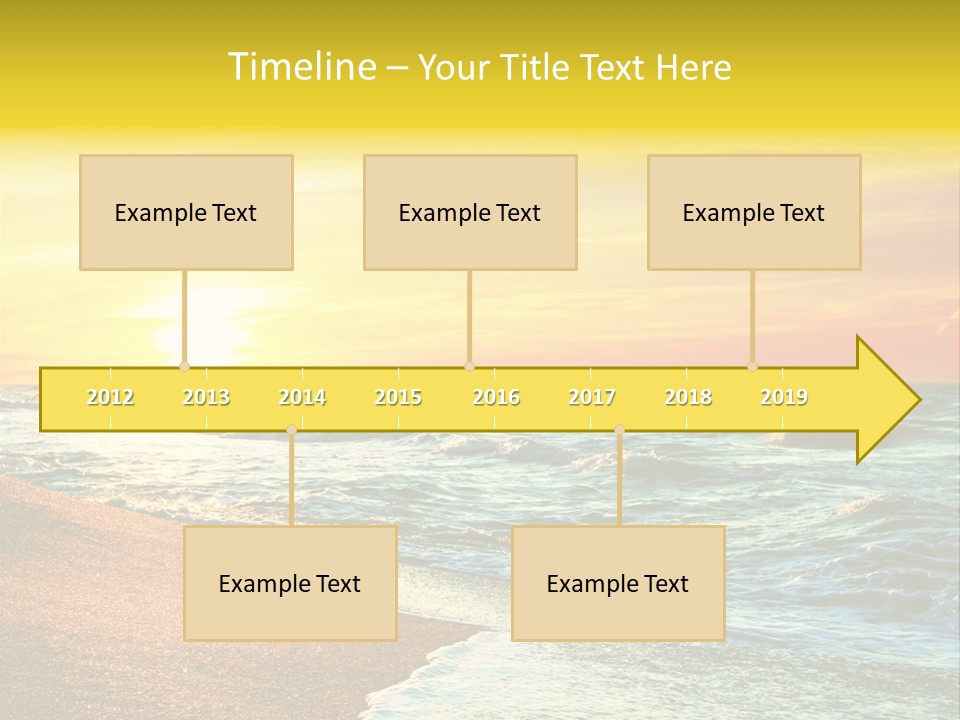 Timeline – Your Title Text Here

Example Text

Example Text

Example Text

2012 2013 2014 2015 2016 2017 2018 2019

Example Text

Example Text